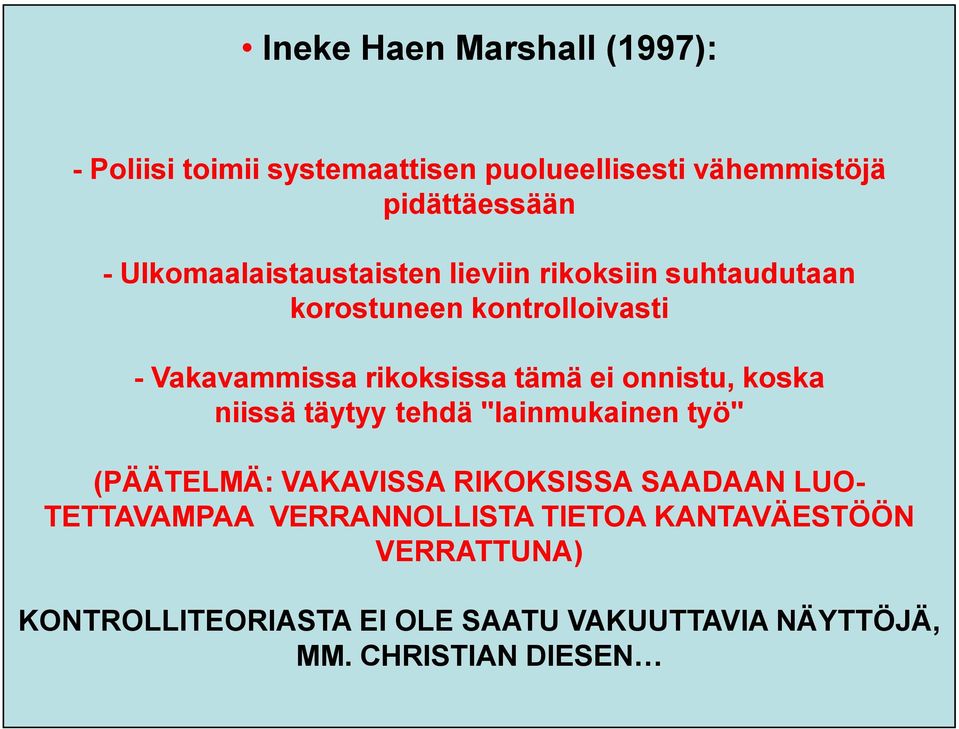 • Ineke Haen Marshall (1997):

- Poliisi toimii systemaattisen puolueellisesti vähemmistöjä pidättäessään

- Ulkomaalaistaustaisten lieviin rikoksiin suhtaudutaan korostuneen kontrolloivasti

- Vakavammissa rikoksissa tämä ei onnistu, koska niissä täytyy tehdä "lainmukainen työ"

(PÄÄTELMÄ: VAKAVISSA RIKOKSISSA SAADAAN LUOTETTAVAMPAA VERRANNOLLISTA TIETOA KANTAVÄESTÖÖN VERRATTUNA)

KONTROLLITEORIASTA EI OLE SAATU VAKUUTTAVIA NÄYTTÖJÄ, MM. CHRISTIAN DIESEN…